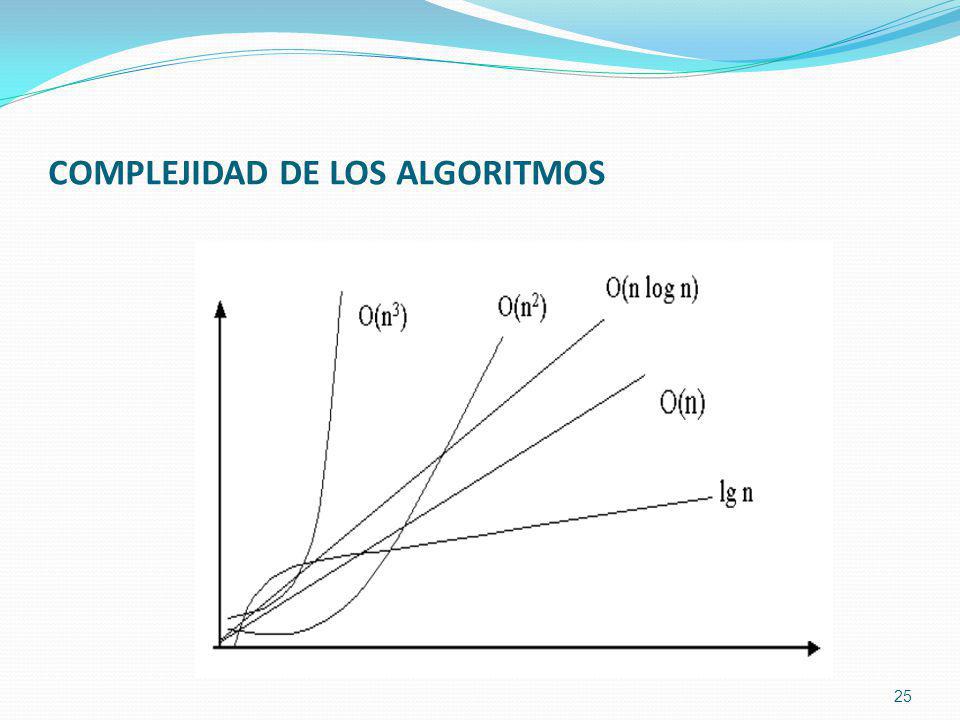 COMPLEJIDAD DE LOS ALGORITMOS

$O(n^3)$

$O(n^2)$

$O(n \log n)$

$O(n)$

$\lg n$

25